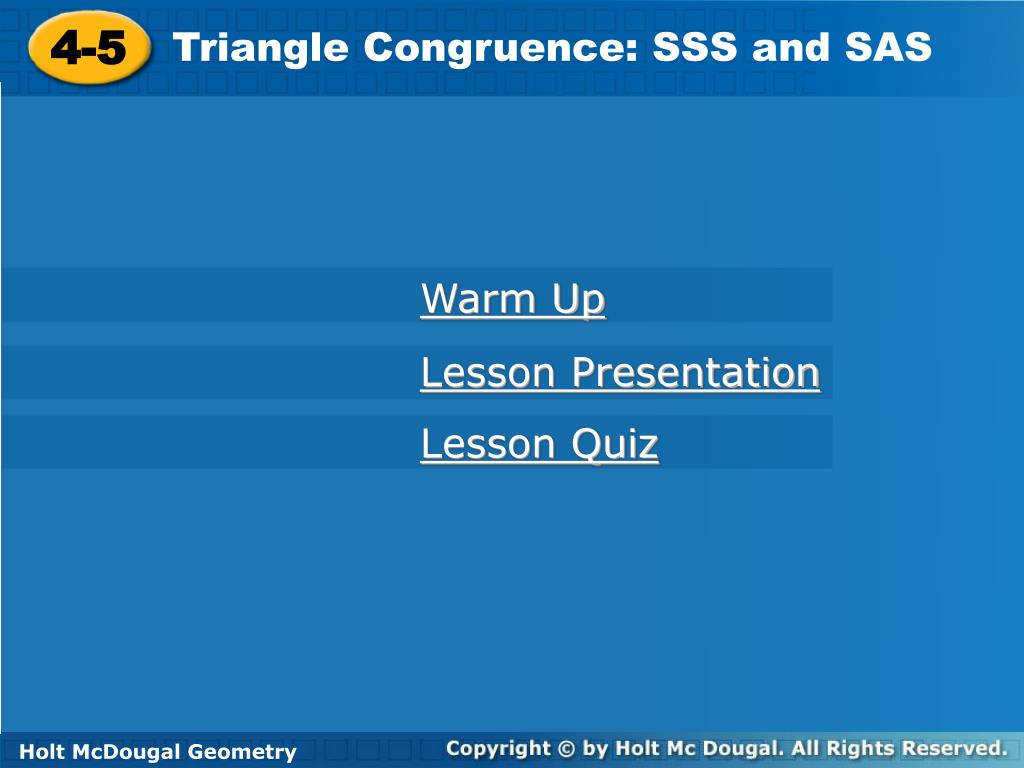 4-5 Triangle Congruence: SSS and SAS

Warm Up

Lesson Presentation

Lesson Quiz

Holt McDougal Geometry

Copyright © by Holt Mc Dougal. All Rights Reserved.